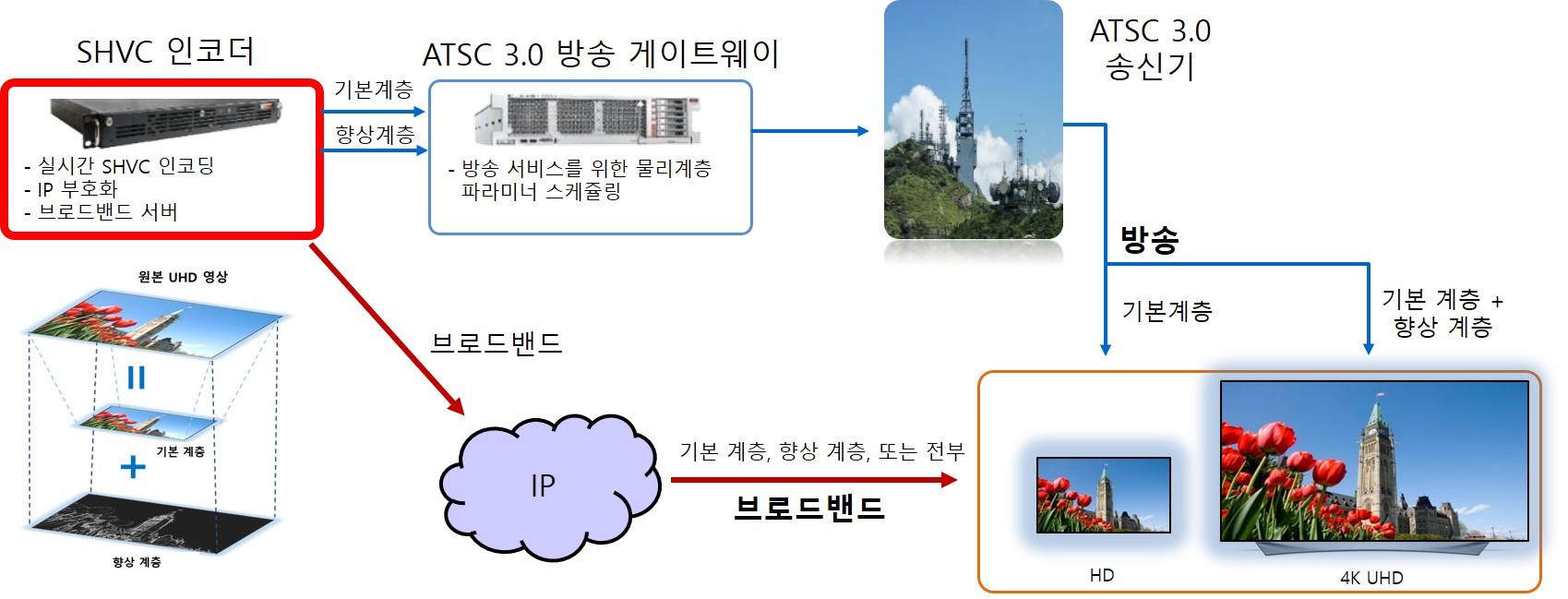 SHVC 인코더

- 실시간 SHVC 인코딩
- IP 부호화
- 브로드밴드 서버

기본계층

향상계층

ATSC 3.0 방송 게이트웨이

- 방송 서비스를 위한 물리계층 파라미너 스케쥴링

ATSC 3.0 송신기

방송

기본계층

기본 계층 + 향상 계층

원본 UHD 영상

=

기본 계층

+

향상 계층

브로드밴드

IP

기본 계층, 향상 계층, 또는 전부

브로드밴드

HD

4K UHD